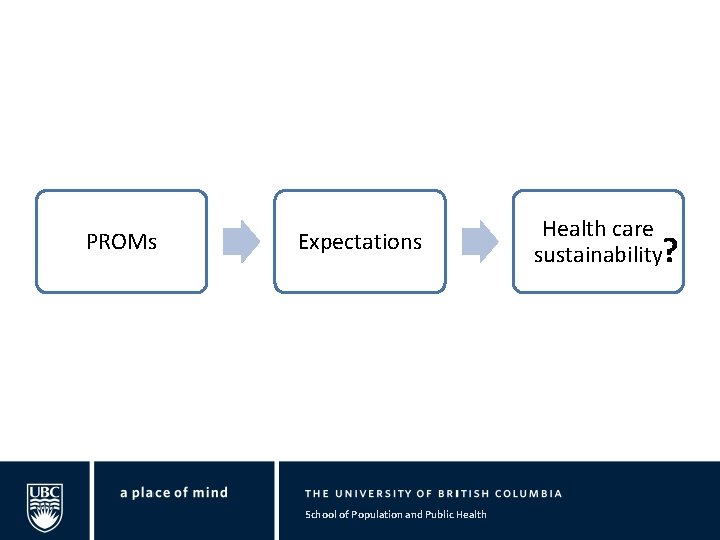 PROMs

Expectations

Health care sustainability?

UBC

a place of mind

THE UNIVERSITY OF BRITISH COLUMBIA

School of Population and Public Health